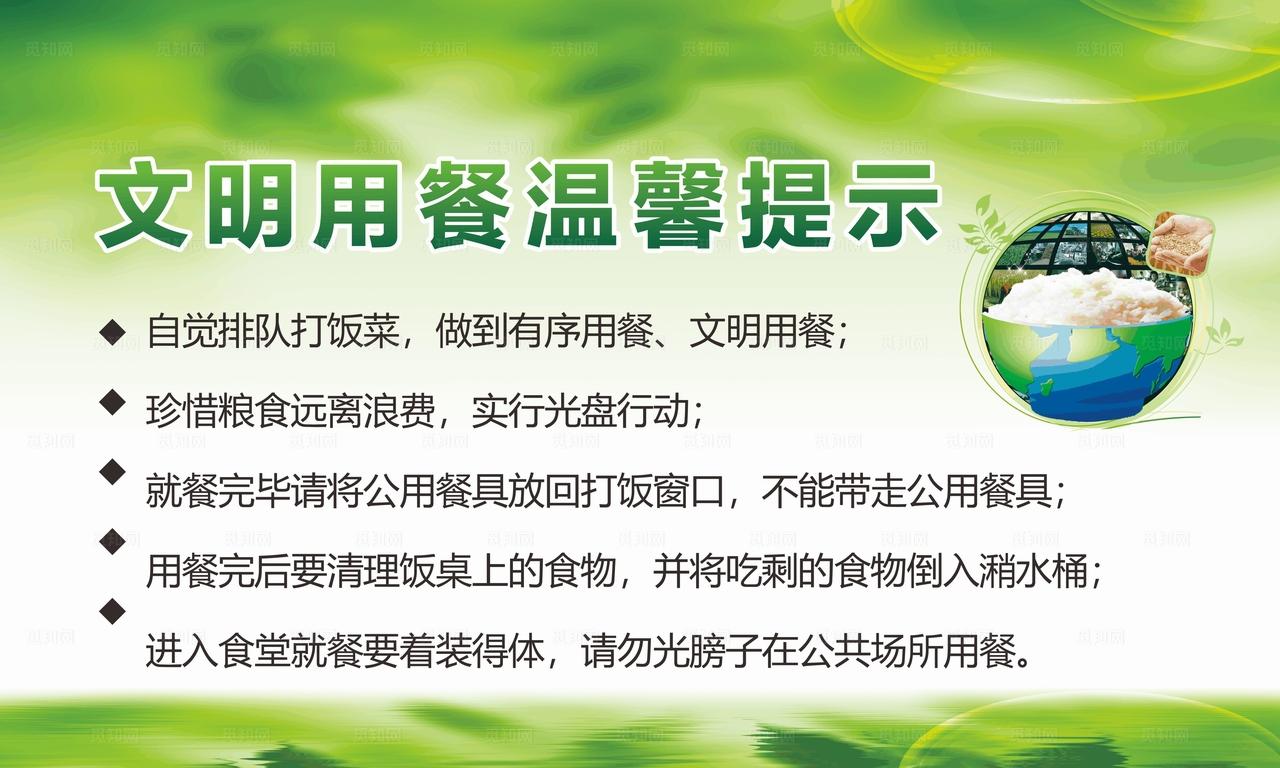 文明用餐温馨提示

◆ 自觉排队打饭菜，做到有序用餐、文明用餐；

◆ 珍惜粮食远离浪费，实行光盘行动；

◆ 就餐完毕请将公用餐具放回打饭窗口，不能带走公用餐具；

◆ 用餐完后要清理饭桌上的食物，并将吃剩的食物倒入潲水桶；

◆ 进入食堂就餐要着装得体，请勿光膀子在公共场所用餐。